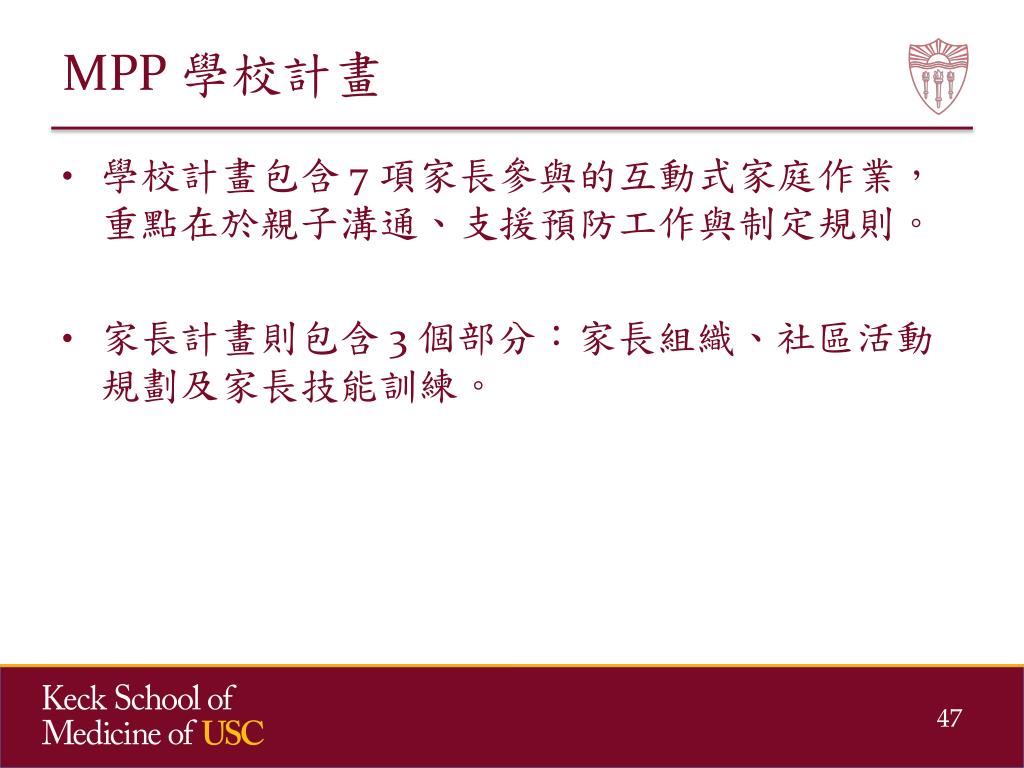 MPP 學校計畫

• 學校計畫包含 7 項家長參與的互動式家庭作業，重點在於親子溝通、支援預防工作與制定規則。

• 家長計畫則包含 3 個部分：家長組織、社區活動規劃及家長技能訓練。

Keck School of Medicine of USC

47